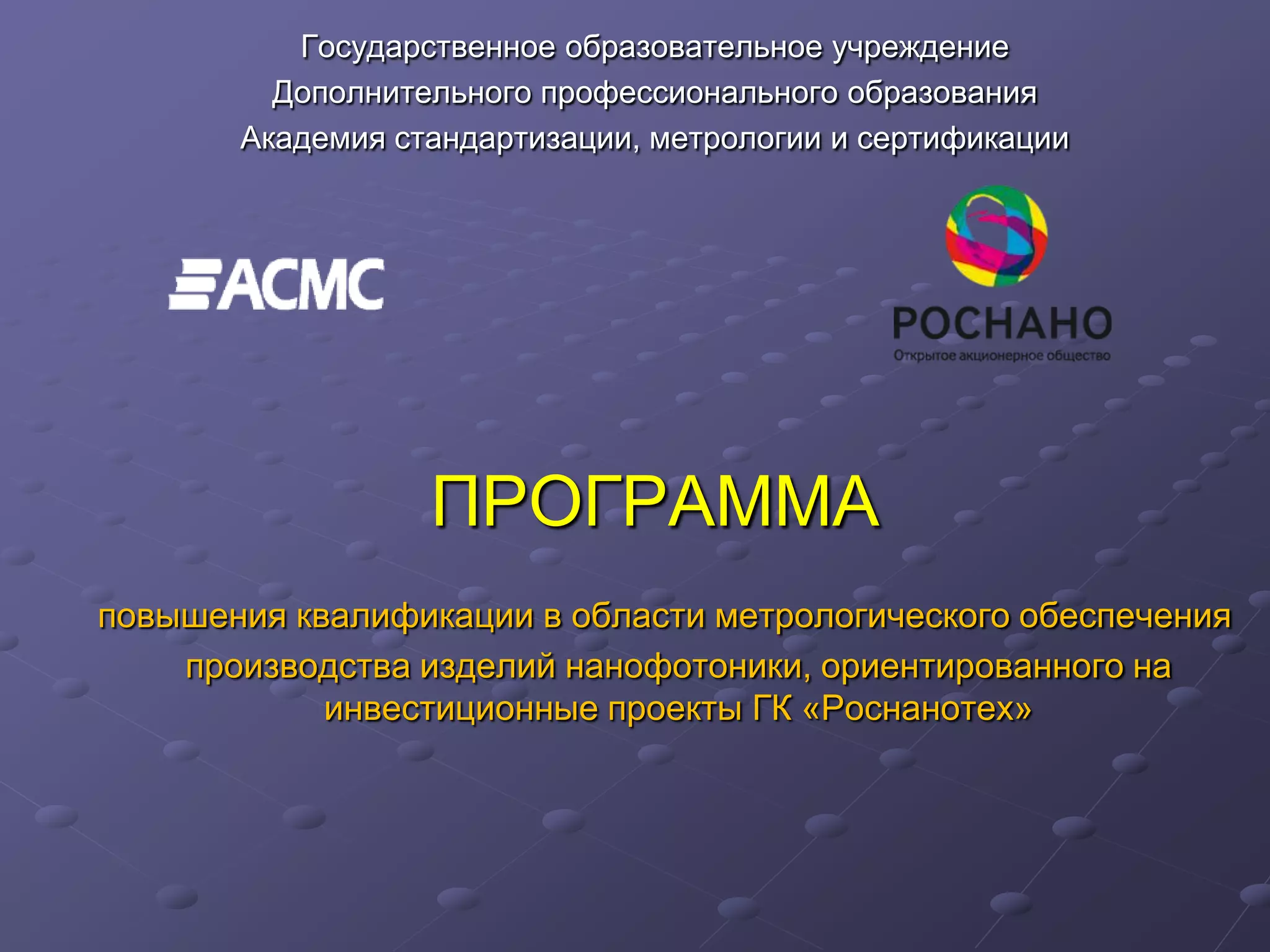 Государственное образовательное учреждение
Дополнительного профессионального образования
Академия стандартизации, метрологии и сертификации

АСМС

РОСНАНО
Открытое акционерное общество

ПРОГРАММА

повышения квалификации в области метрологического обеспечения производства изделий нанофотоники, ориентированного на инвестиционные проекты ГК «Роснанотех»